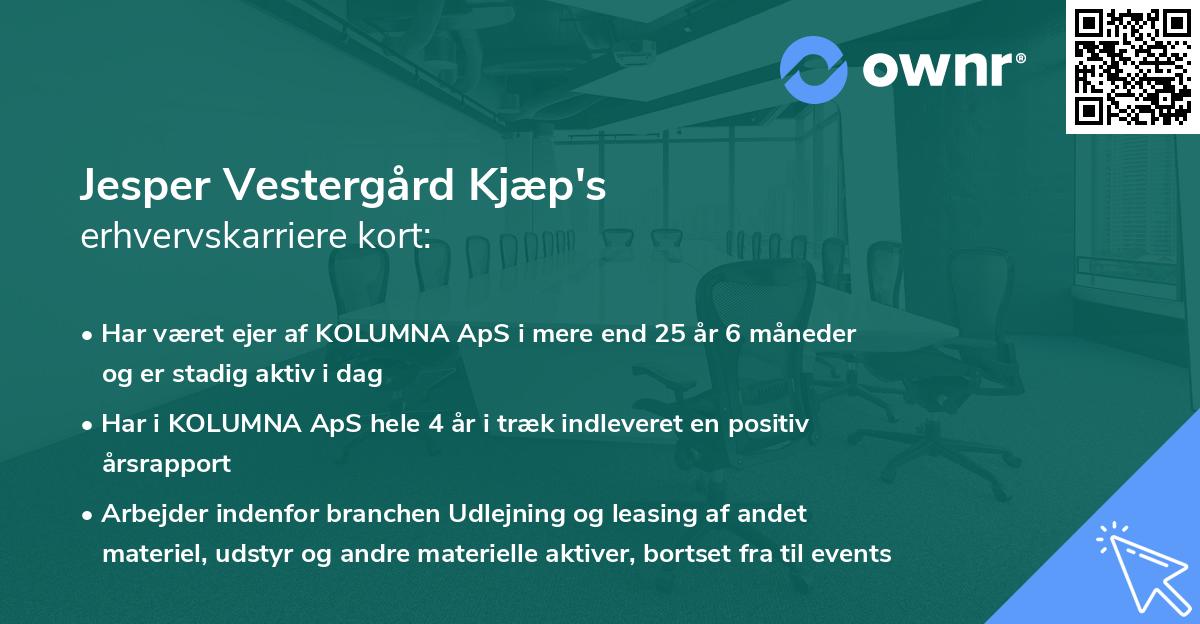 ownr®

Jesper Vestergård Kjæp's
erhvervskarriere kort:

• Har været ejer af KOLUMNA ApS i mere end 25 år 6 måneder og er stadig aktiv i dag

• Har i KOLUMNA ApS hele 4 år i træk indleveret en positiv årsrapport

• Arbejder indenfor branchen Udlejning og leasing af andet materiel, udstyr og andre materielle aktiver, bortset fra til events